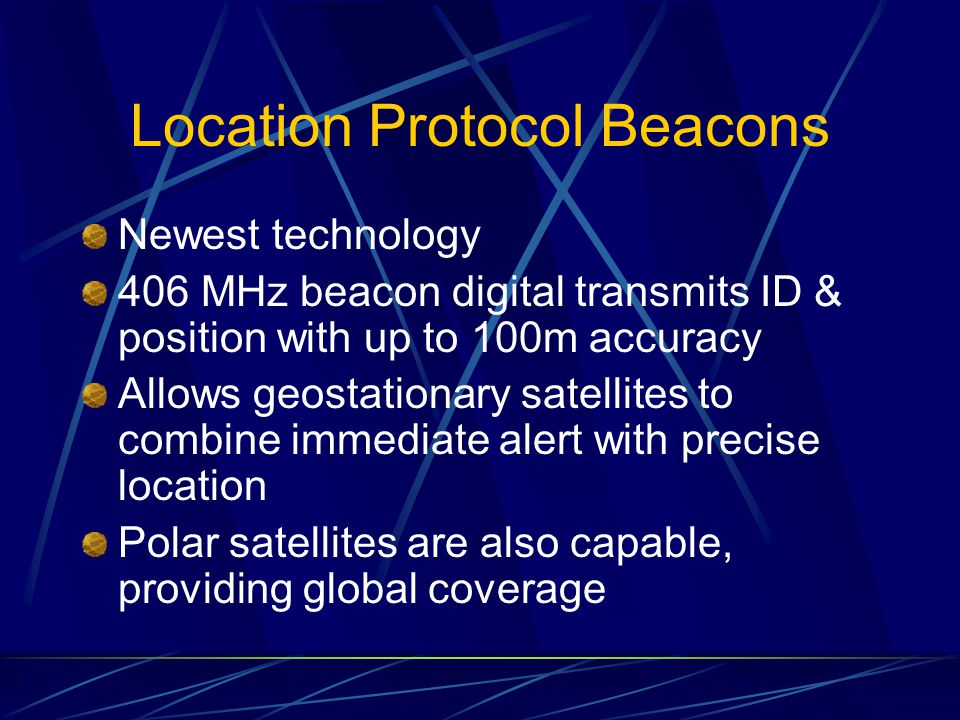 Location Protocol Beacons

Newest technology

406 MHz beacon digital transmits ID & position with up to 100m accuracy

Allows geostationary satellites to combine immediate alert with precise location

Polar satellites are also capable, providing global coverage